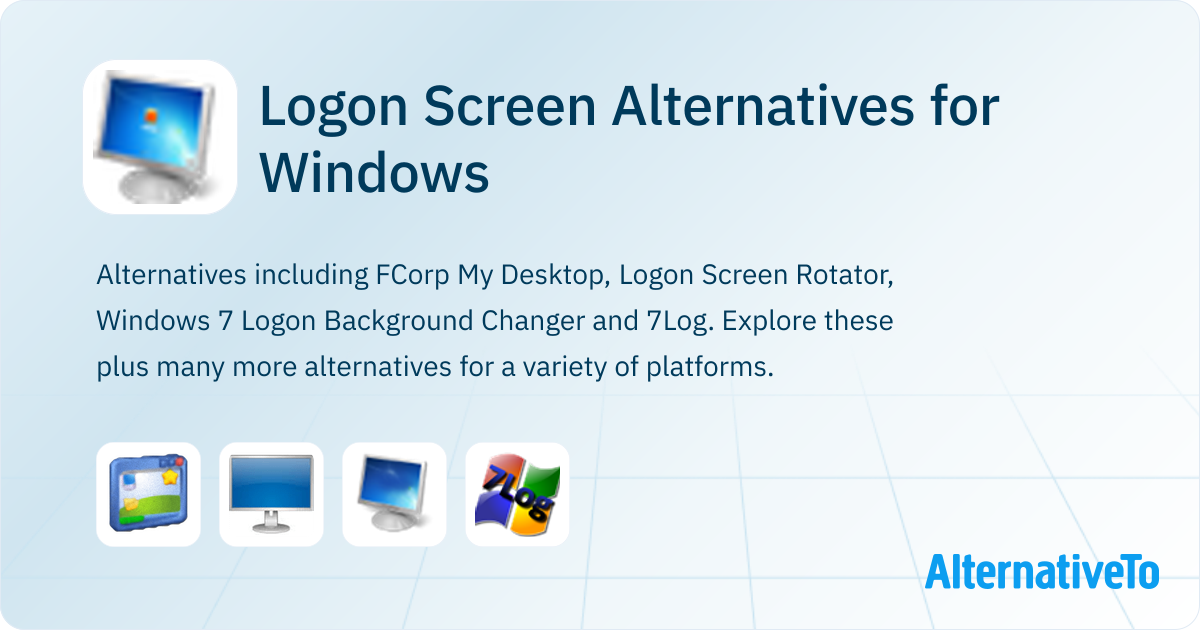 Logon Screen Alternatives for Windows

Alternatives including FCorp My Desktop, Logon Screen Rotator, Windows 7 Logon Background Changer and 7Log. Explore these plus many more alternatives for a variety of platforms.

7Log

AlternativeTo